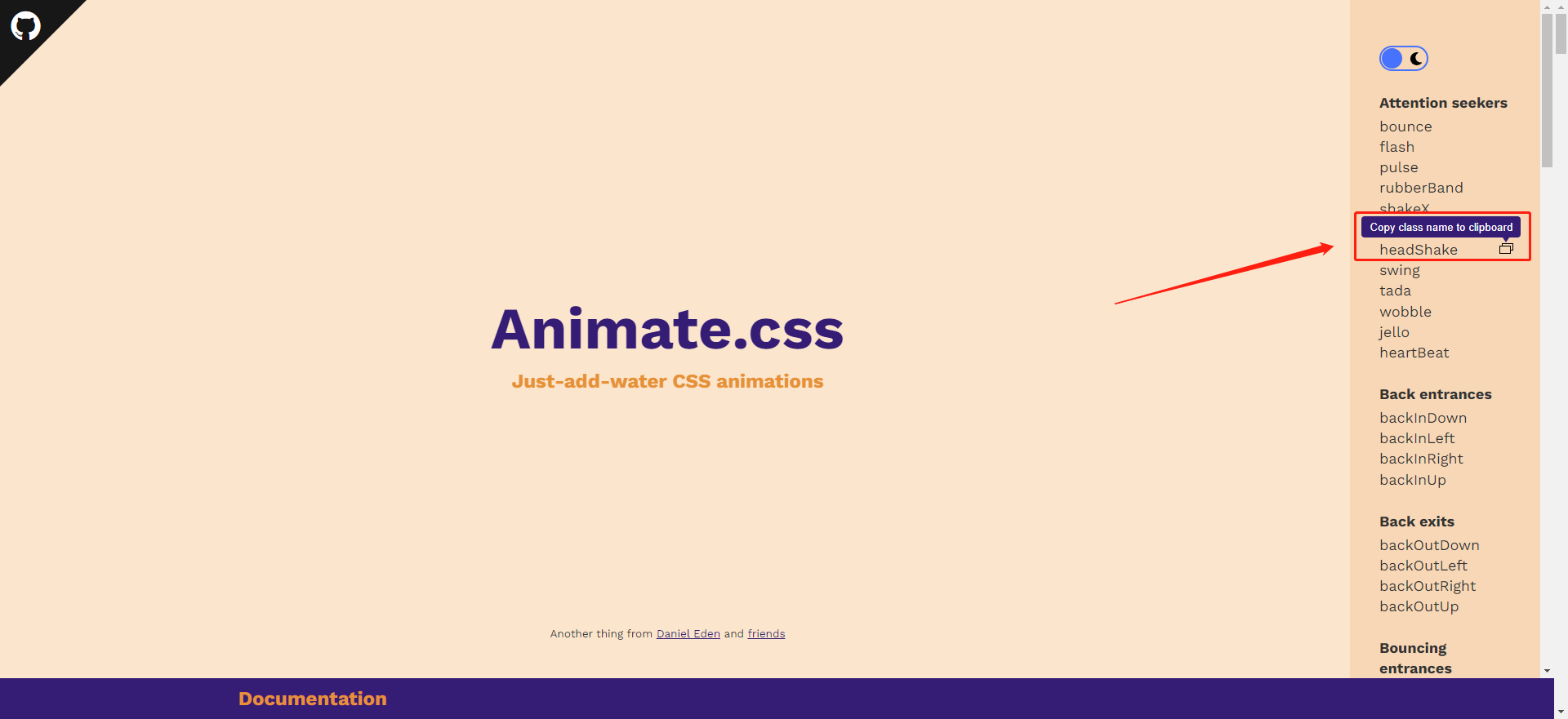 Animate.css

Just-add-water CSS animations

Another thing from Daniel Eden and friends

Documentation

Attention seekers
bounce
flash
pulse
rubberBand
shakeX
Copy class name to clipboard
headShake
swing
tada
wobble
jello
heartBeat

Back entrances
backInDown
backInLeft
backInRight
backInUp

Back exits
backOutDown
backOutLeft
backOutRight
backOutUp

Bouncing entrances